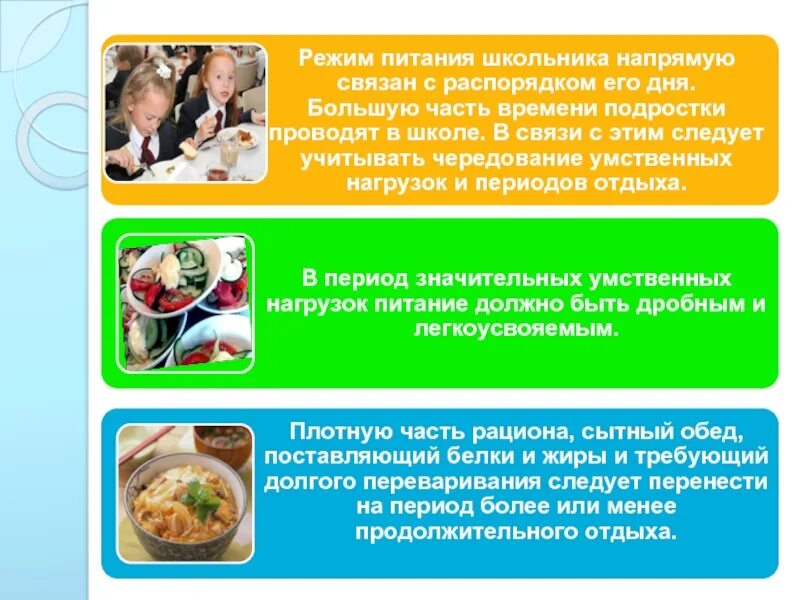 Режим питания школьника напрямую связан с распорядком его дня. Большую часть времени подростки проводят в школе. В связи с этим следует учитывать чередование умственных нагрузок и периодов отдыха.

В период значительных умственных нагрузок питание должно быть дробным и легкоусвояемым.

Плотную часть рациона, сытный обед, поставляющий белки и жиры и требующий долгого переваривания следует перенести на период более или менее продолжительного отдыха.